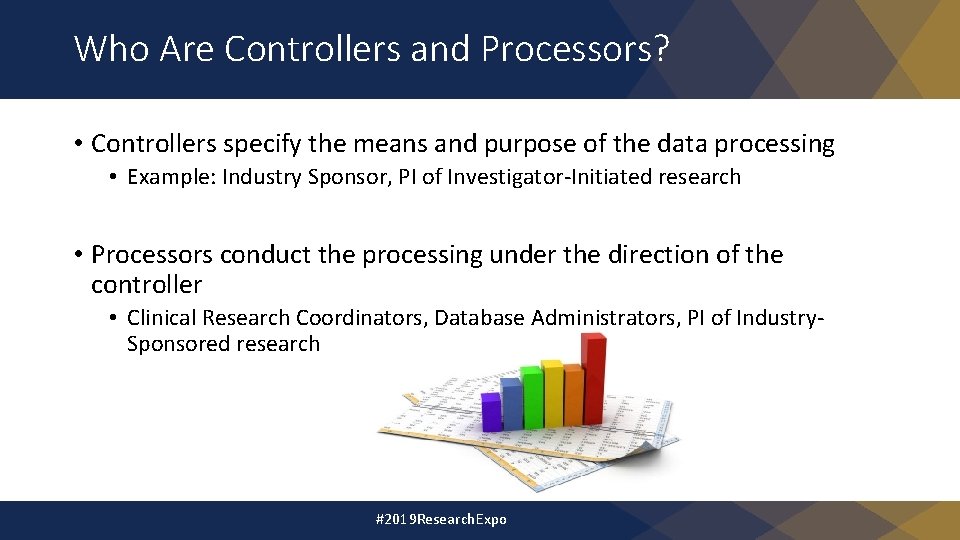 Who Are Controllers and Processors?

• Controllers specify the means and purpose of the data processing

• Example: Industry Sponsor, PI of Investigator-Initiated research

• Processors conduct the processing under the direction of the controller

• Clinical Research Coordinators, Database Administrators, PI of Industry-Sponsored research

#2019ResearchExpo